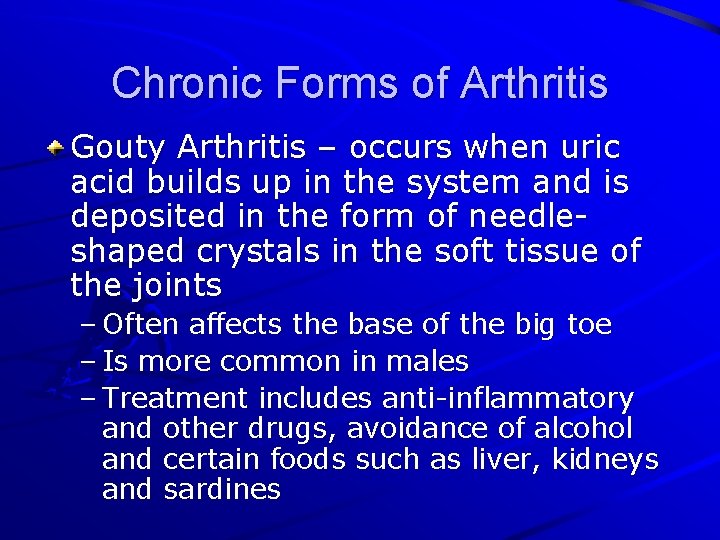 Chronic Forms of Arthritis

Gouty Arthritis – occurs when uric acid builds up in the system and is deposited in the form of needle-shaped crystals in the soft tissue of the joints

– Often affects the base of the big toe
– Is more common in males
– Treatment includes anti-inflammatory and other drugs, avoidance of alcohol and certain foods such as liver, kidneys and sardines